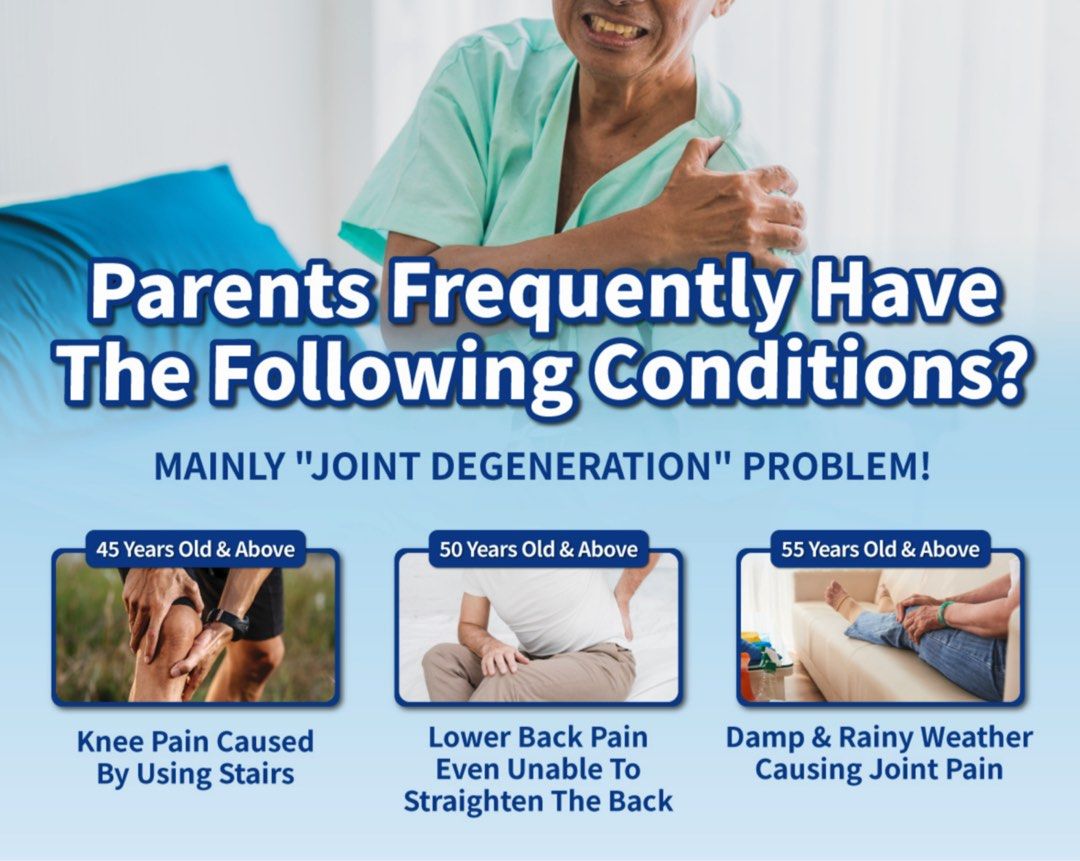 Parents Frequently Have The Following Conditions?

MAINLY "JOINT DEGENERATION" PROBLEM!

45 Years Old & Above

Knee Pain Caused By Using Stairs

50 Years Old & Above

Lower Back Pain Even Unable To Straighten The Back

55 Years Old & Above

Damp & Rainy Weather Causing Joint Pain